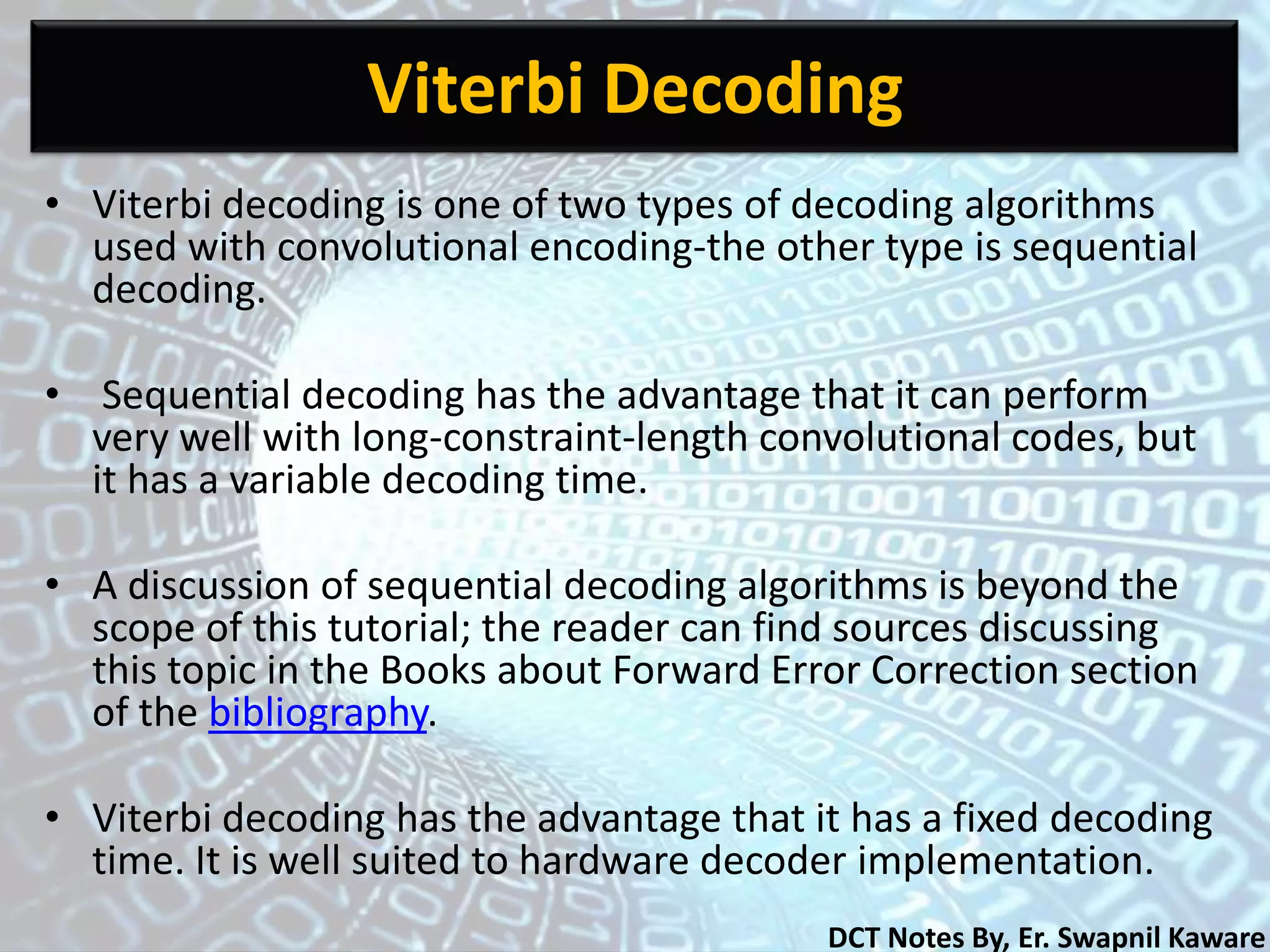 Viterbi Decoding

• Viterbi decoding is one of two types of decoding algorithms used with convolutional encoding-the other type is sequential decoding.

• Sequential decoding has the advantage that it can perform very well with long-constraint-length convolutional codes, but it has a variable decoding time.

• A discussion of sequential decoding algorithms is beyond the scope of this tutorial; the reader can find sources discussing this topic in the Books about Forward Error Correction section of the bibliography.

• Viterbi decoding has the advantage that it has a fixed decoding time. It is well suited to hardware decoder implementation.

DCT Notes By, Er. Swapnil Kaware